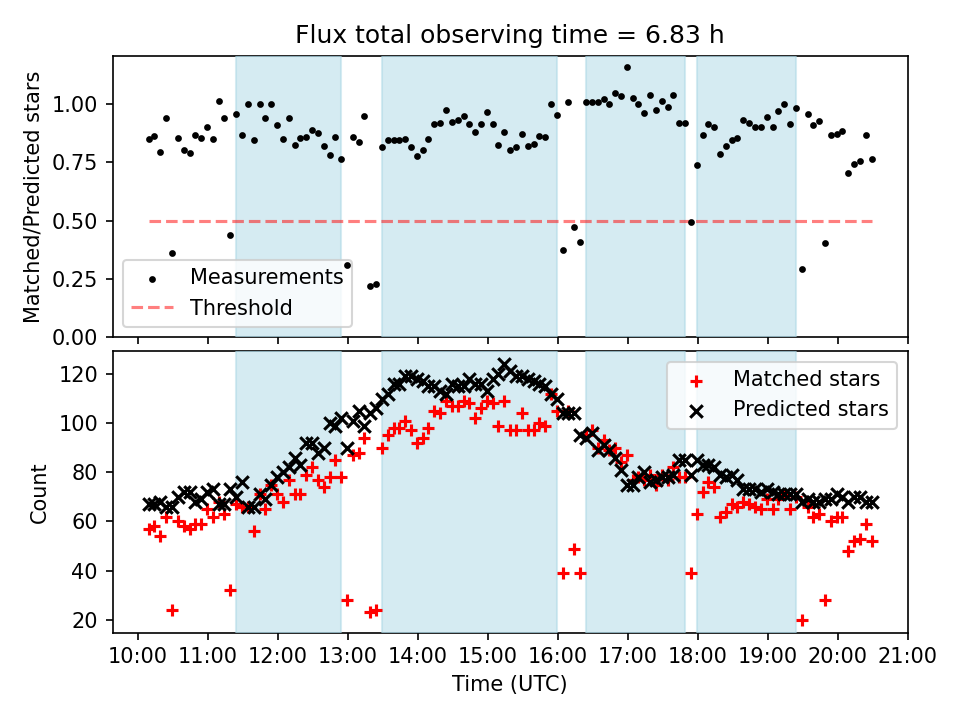 Flux total observing time = 6.83 h

Matched/Predicted stars

1.00
0.75
0.50
0.25
0.00

Measurements
Threshold

Count

120
100
80
60
40
20

Matched stars
Predicted stars

10:00 11:00 12:00 13:00 14:00 15:00 16:00 17:00 18:00 19:00 20:00 21:00

Time (UTC)